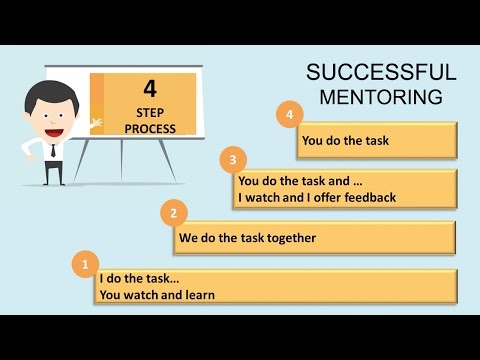 4
STEP
PROCESS

SUCCESSFUL
MENTORING

4
You do the task

3
You do the task and …
I watch and I offer feedback

2
We do the task together

1
I do the task…
You watch and learn